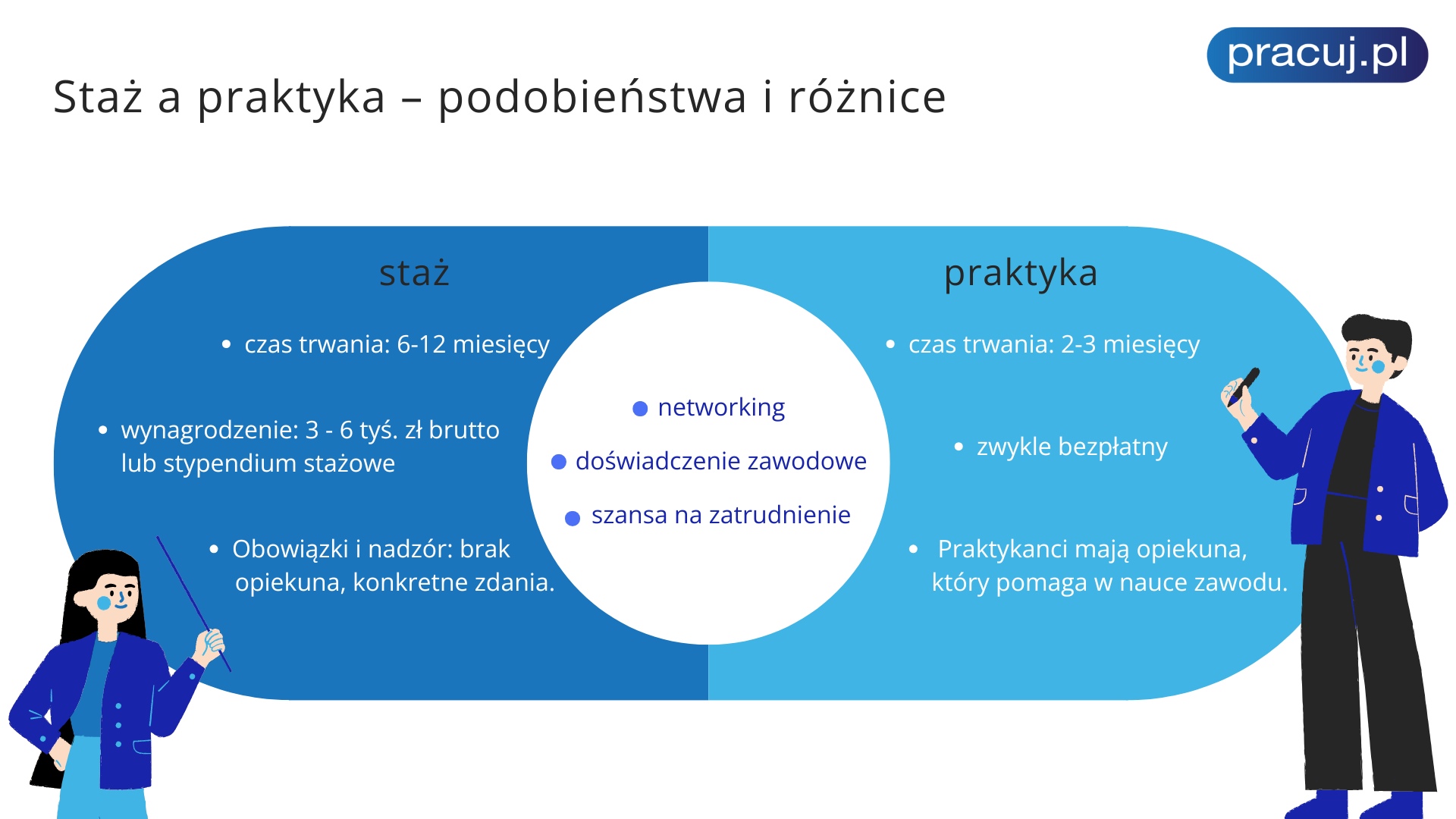 pracuj.pl

Staż a praktyka – podobieństwa i różnice

staż

- czas trwania: 6-12 miesięcy
- wynagrodzenie: 3 - 6 tyś. zł brutto lub stypendium stażowe
- Obowiązki i nadzór: brak opiekuna, konkretne zdania.

- networking
- doświadczenie zawodowe
- szansa na zatrudnienie

praktyka

- czas trwania: 2-3 miesięcy
- zwykle bezpłatny
- Praktykanci mają opiekuna, który pomaga w nauce zawodu.